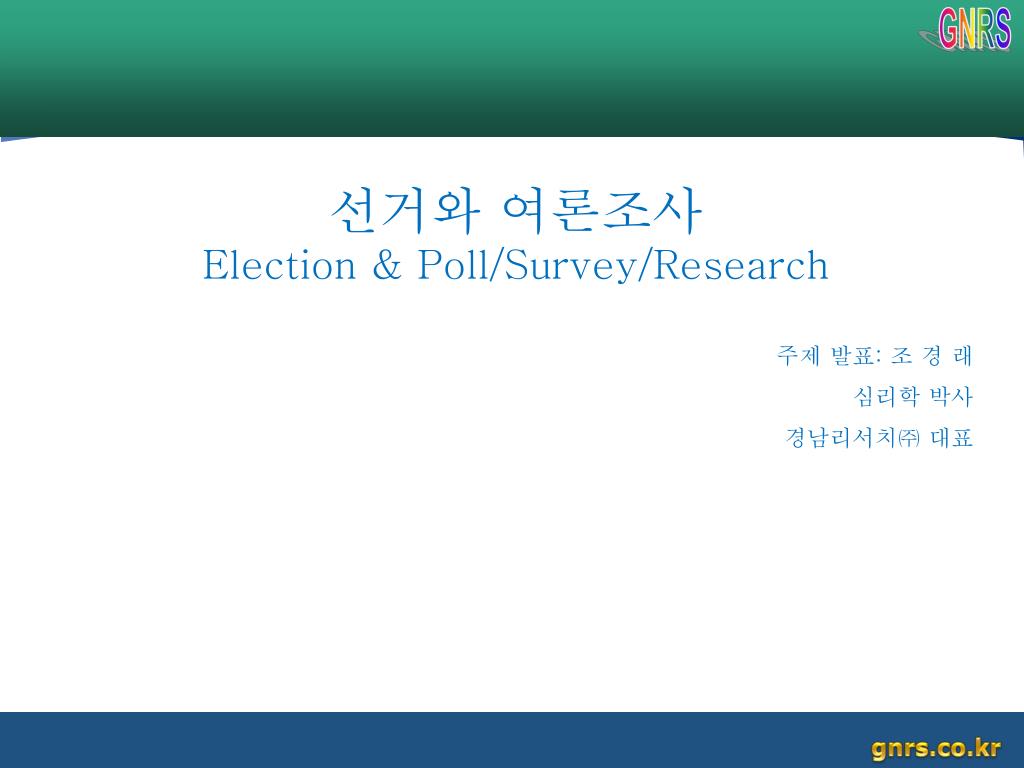 GNRS

선거와 여론조사
Election & Poll/Survey/Research

주제 발표: 조 경 래
심리학 박사
경남리서치㈜ 대표

gnrs.co.kr